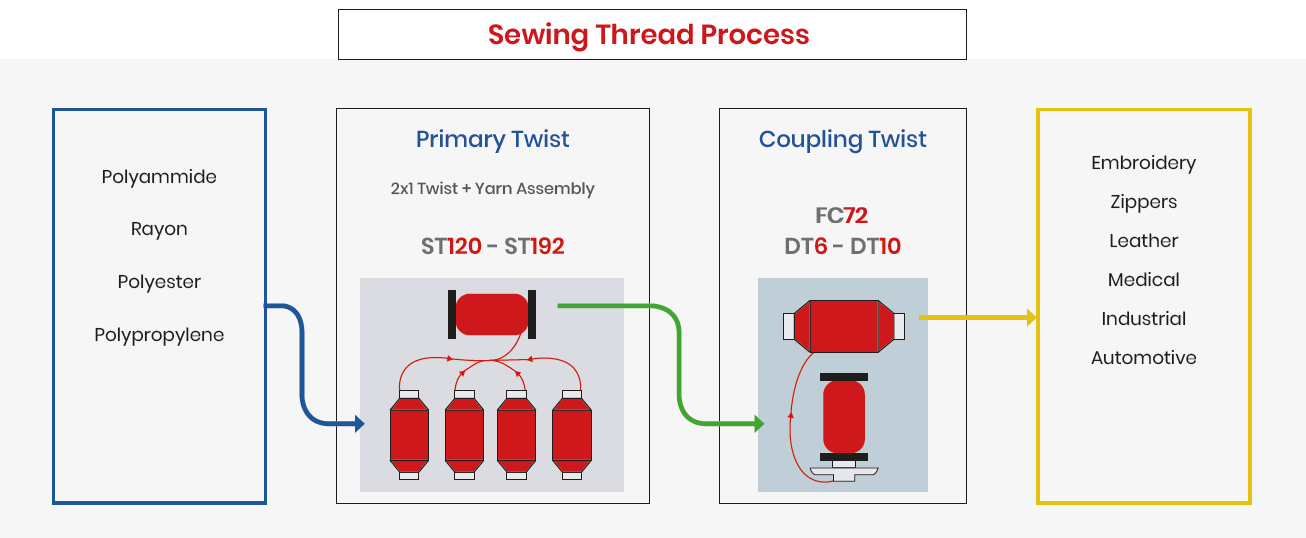 Sewing Thread Process

Polyammide
Rayon
Polyester
Polypropylene

Primary Twist
2x1 Twist + Yarn Assembly
ST120 - ST192

Coupling Twist
FC72
DT6 - DT10

Embroidery
Zippers
Leather
Medical
Industrial
Automotive